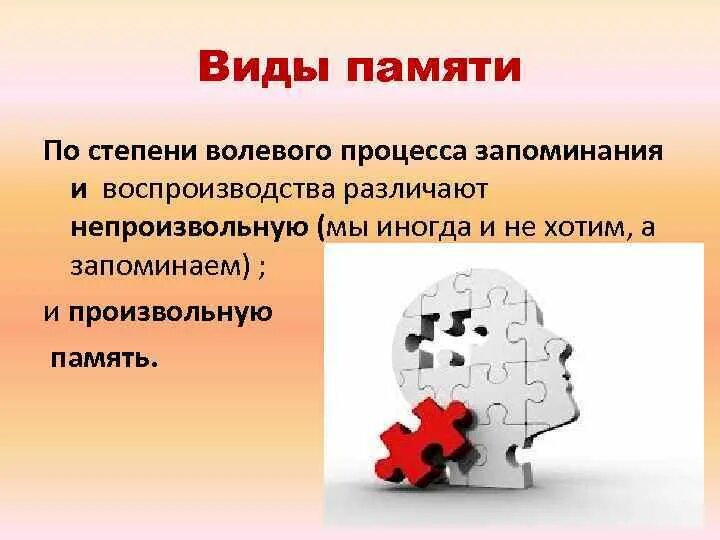 Виды памяти

По степени волевого процесса запоминания и воспроизводства различают непроизвольную (мы иногда и не хотим, а запоминаем) ;

и произвольную

память.